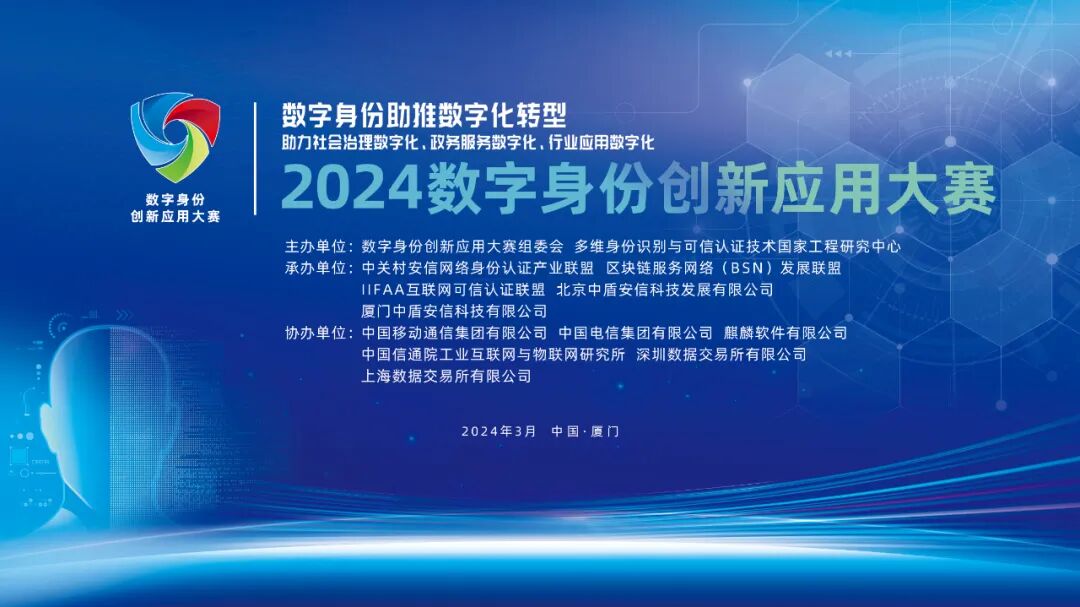 数字身份
创新应用大赛

数字身份助推数字化转型
助力社会治理数字化、政务服务数字化、行业应用数字化
2024数字身份创新应用大赛

主办单位：数字身份创新应用大赛组委会 多维身份识别与可信认证技术国家工程研究中心
承办单位：中关村安信网络身份认证产业联盟 区块链服务网络（BSN）发展联盟
IIFAA互联网可信认证联盟 北京中盾安信科技发展有限公司
厦门中盾安信科技有限公司
协办单位：中国移动通信集团有限公司 中国电信集团有限公司 麒麟软件有限公司
中国信通院工业互联网与物联网研究所 深圳数据交易所有限公司
上海数据交易所有限公司

2024年3月 中国·厦门